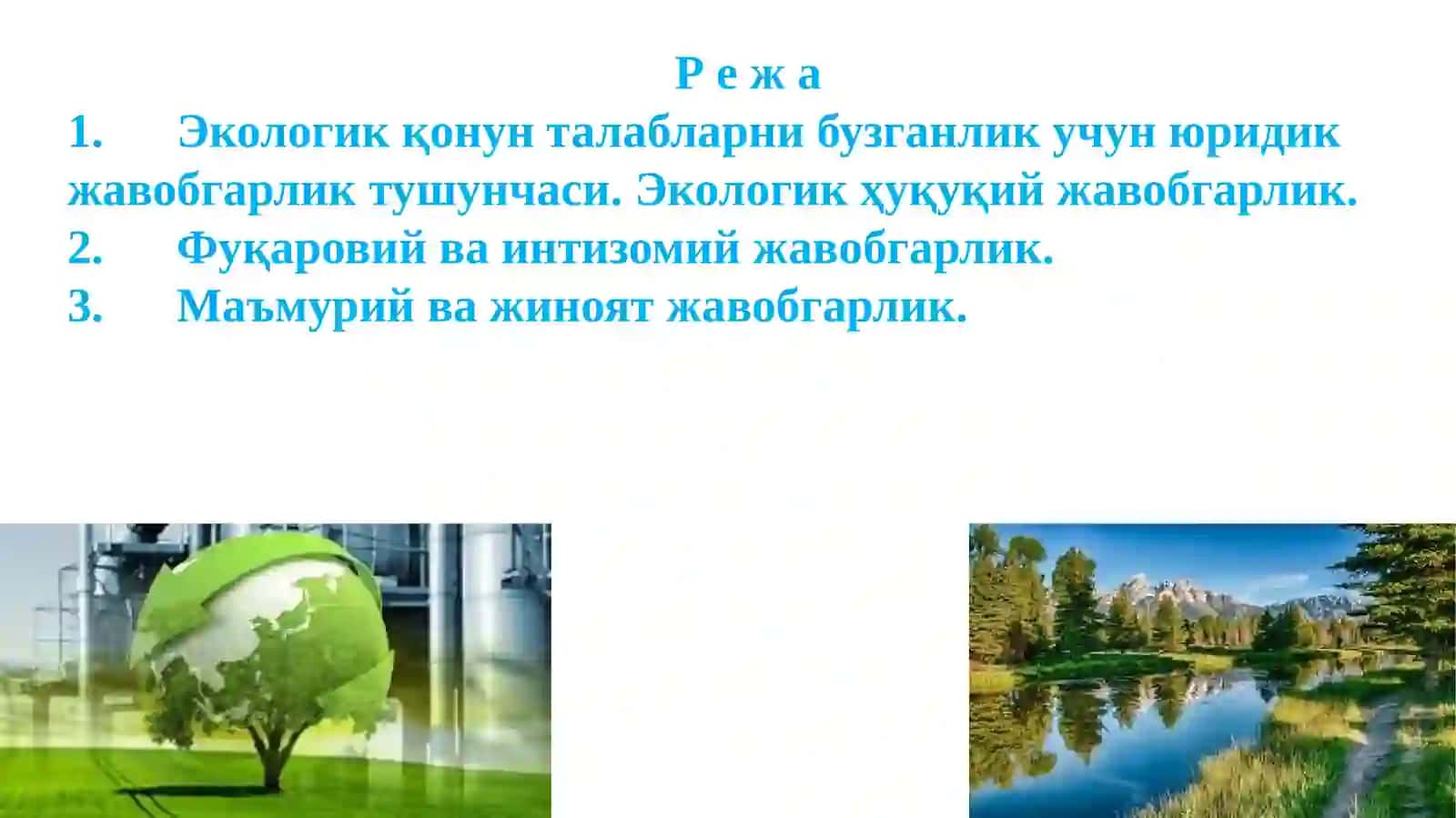 Р е ж а

1. Экологик қонун талабларни бузганлик учун юридик жавобгарлик тушунчаси. Экологик ҳуқуқий жавобгарлик.
2. Фуқаровий ва интизомий жавобгарлик.
3. Маъмурий ва жиноят жавобгарлик.